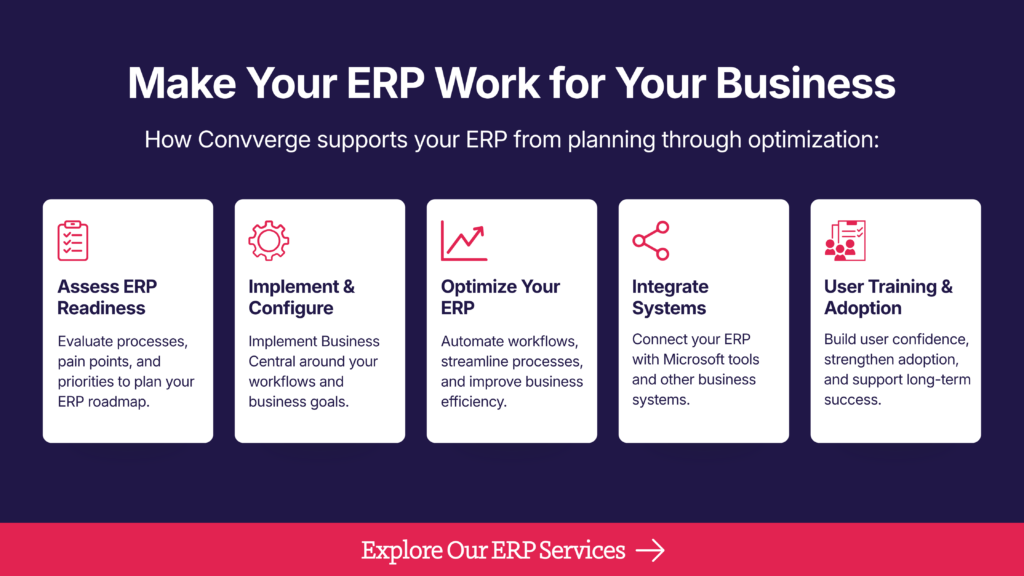 Make Your ERP Work for Your Business

How Convverge supports your ERP from planning through optimization:

Assess ERP Readiness

Evaluate processes, pain points, and priorities to plan your ERP roadmap.

Implement & Configure

Implement Business Central around your workflows and business goals.

Optimize Your ERP

Automate workflows, streamline processes, and improve business efficiency.

Integrate Systems

Connect your ERP with Microsoft tools and other business systems.

User Training & Adoption

Build user confidence, strengthen adoption, and support long-term success.

Explore Our ERP Services →